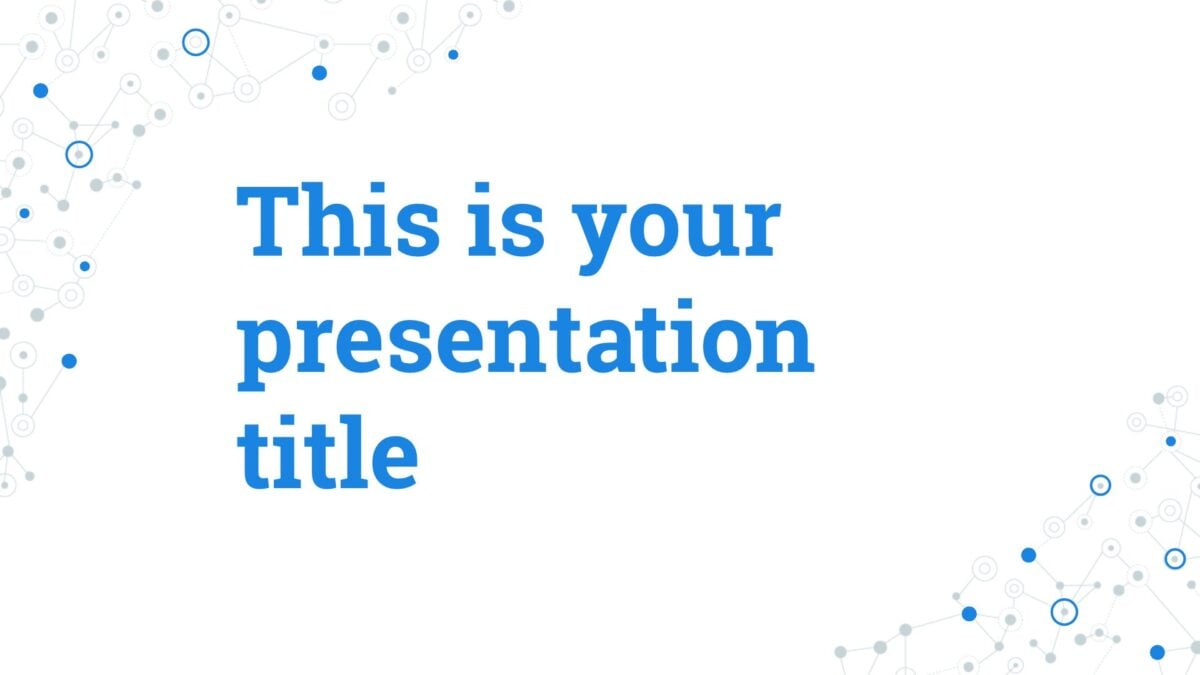 This is your presentation title